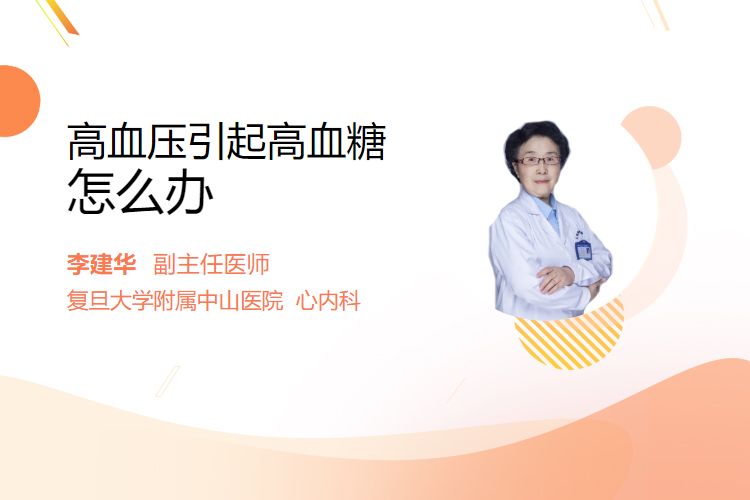 高血压引起高血糖
怎么办

李建华 副主任医师
复旦大学附属中山医院 心内科